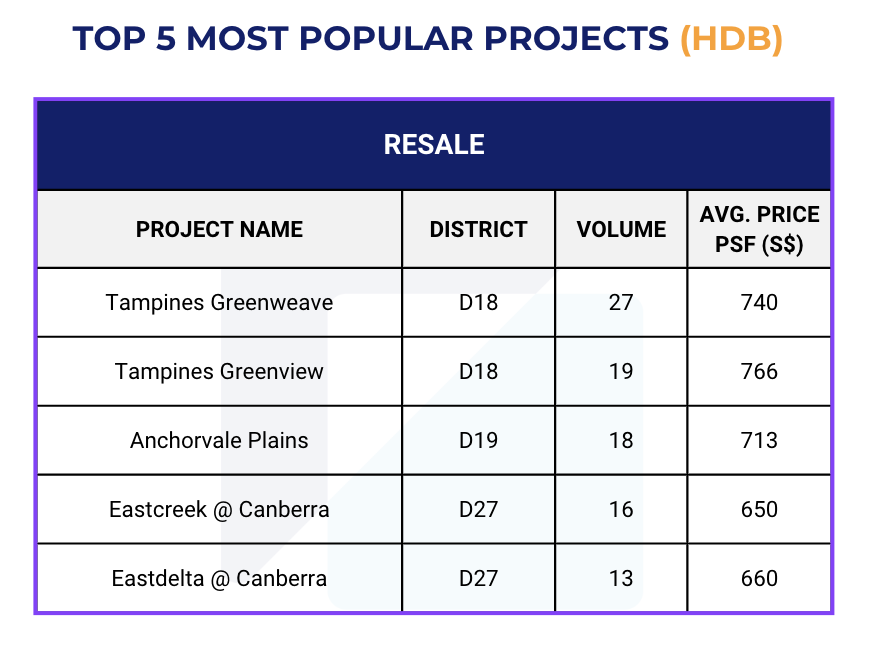 TOP 5 MOST POPULAR PROJECTS (HDB)

RESALE

| PROJECT NAME | DISTRICT | VOLUME | AVG. PRICE PSF (S$) |
|---|---|---|---|
| Tampines Greenweave | D18 | 27 | 740 |
| Tampines Greenview | D18 | 19 | 766 |
| Anchorvale Plains | D19 | 18 | 713 |
| Eastcreek @ Canberra | D27 | 16 | 650 |
| Eastdelta @ Canberra | D27 | 13 | 660 |